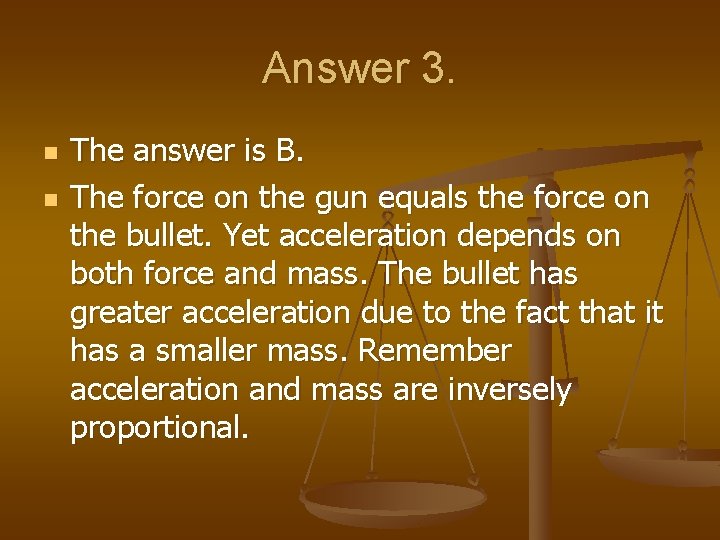 Answer 3.

- The answer is B.
- The force on the gun equals the force on the bullet. Yet acceleration depends on both force and mass. The bullet has greater acceleration due to the fact that it has a smaller mass. Remember acceleration and mass are inversely proportional.